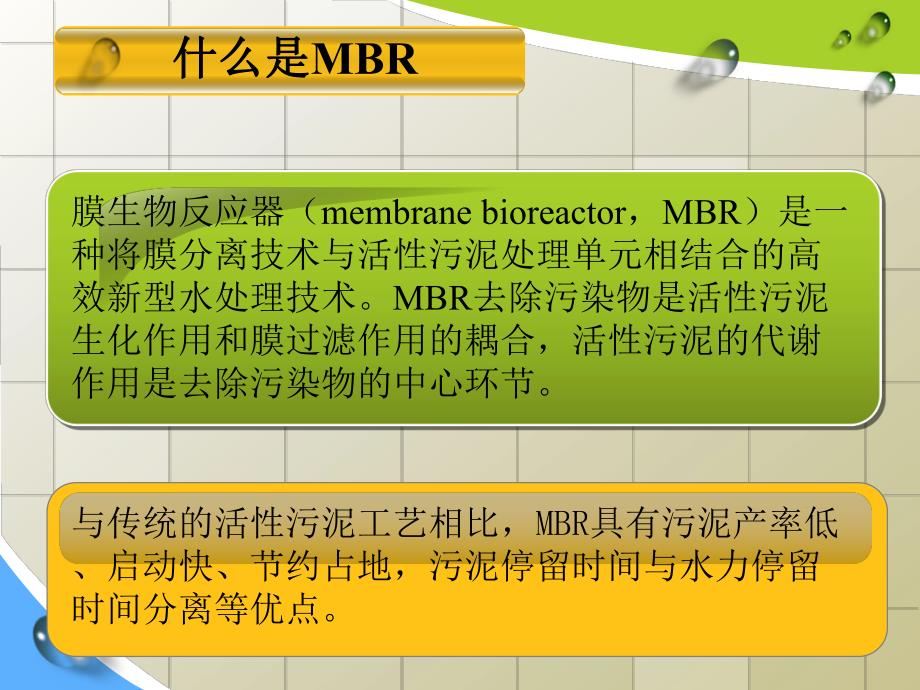 什么是MBR

膜生物反应器（membrane bioreactor，MBR）是一种将膜分离技术与活性污泥处理单元相结合的高效新型水处理技术。MBR去除污染物是活性污泥生化作用和膜过滤作用的耦合，活性污泥的代谢作用是去除污染物的中心环节。

与传统的活性污泥工艺相比，MBR具有污泥产率低、启动快、节约占地，污泥停留时间与水力停留时间分离等优点。